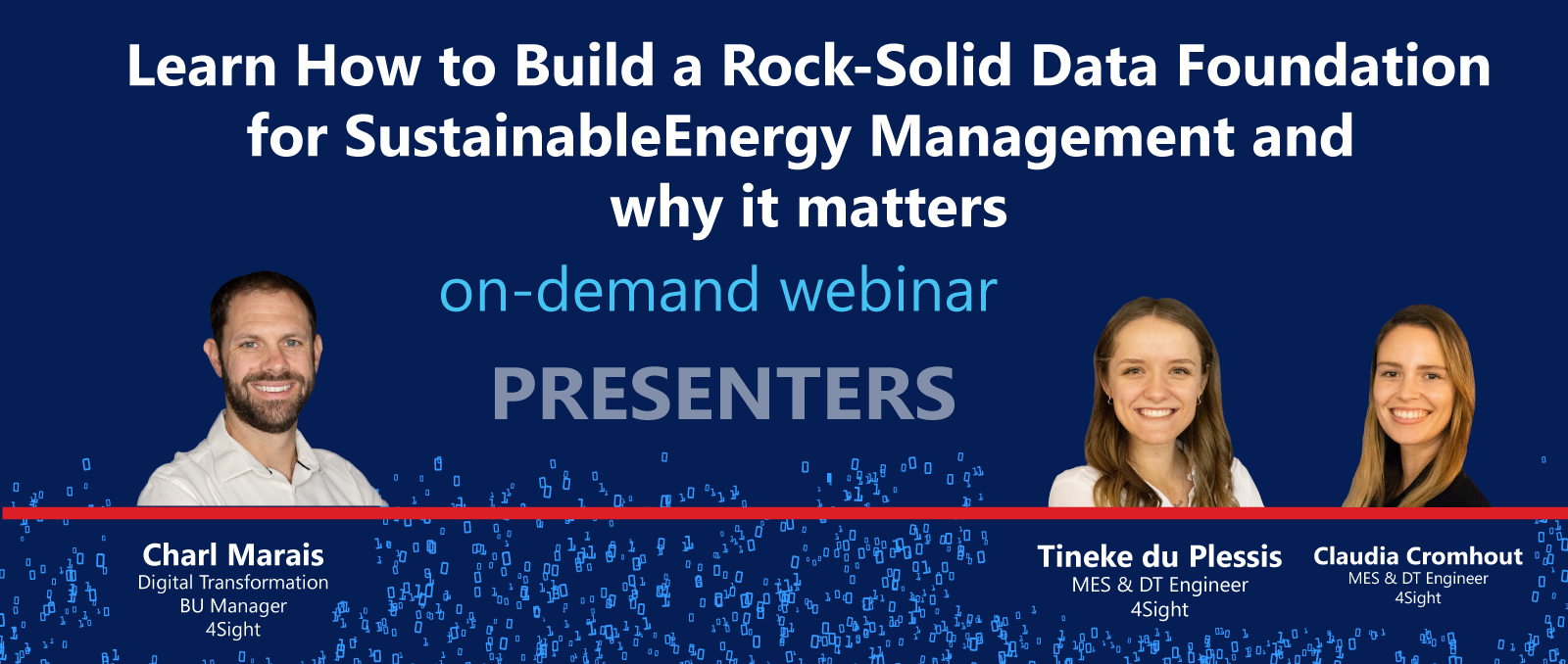 Learn How to Build a Rock-Solid Data Foundation for SustainableEnergy Management and why it matters

on-demand webinar

PRESENTERS

Charl Marais
Digital Transformation
BU Manager
4Sight

Tineke du Plessis
MES & DT Engineer
4Sight

Claudia Cromhout
MES & DT Engineer
4Sight